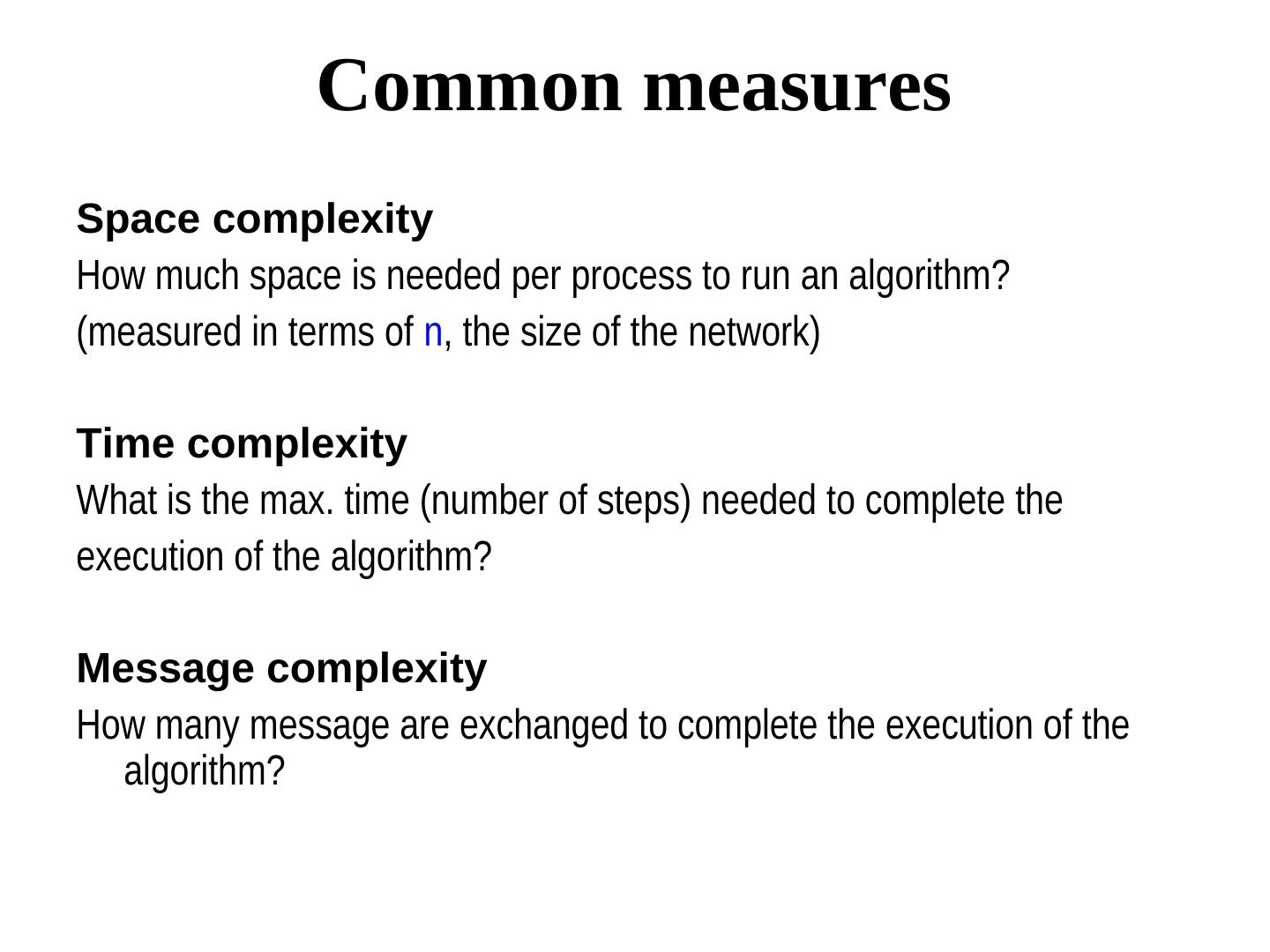 Common measures

Space complexity

How much space is needed per process to run an algorithm?

(measured in terms of n, the size of the network)

Time complexity

What is the max. time (number of steps) needed to complete the execution of the algorithm?

Message complexity

How many message are exchanged to complete the execution of the algorithm?